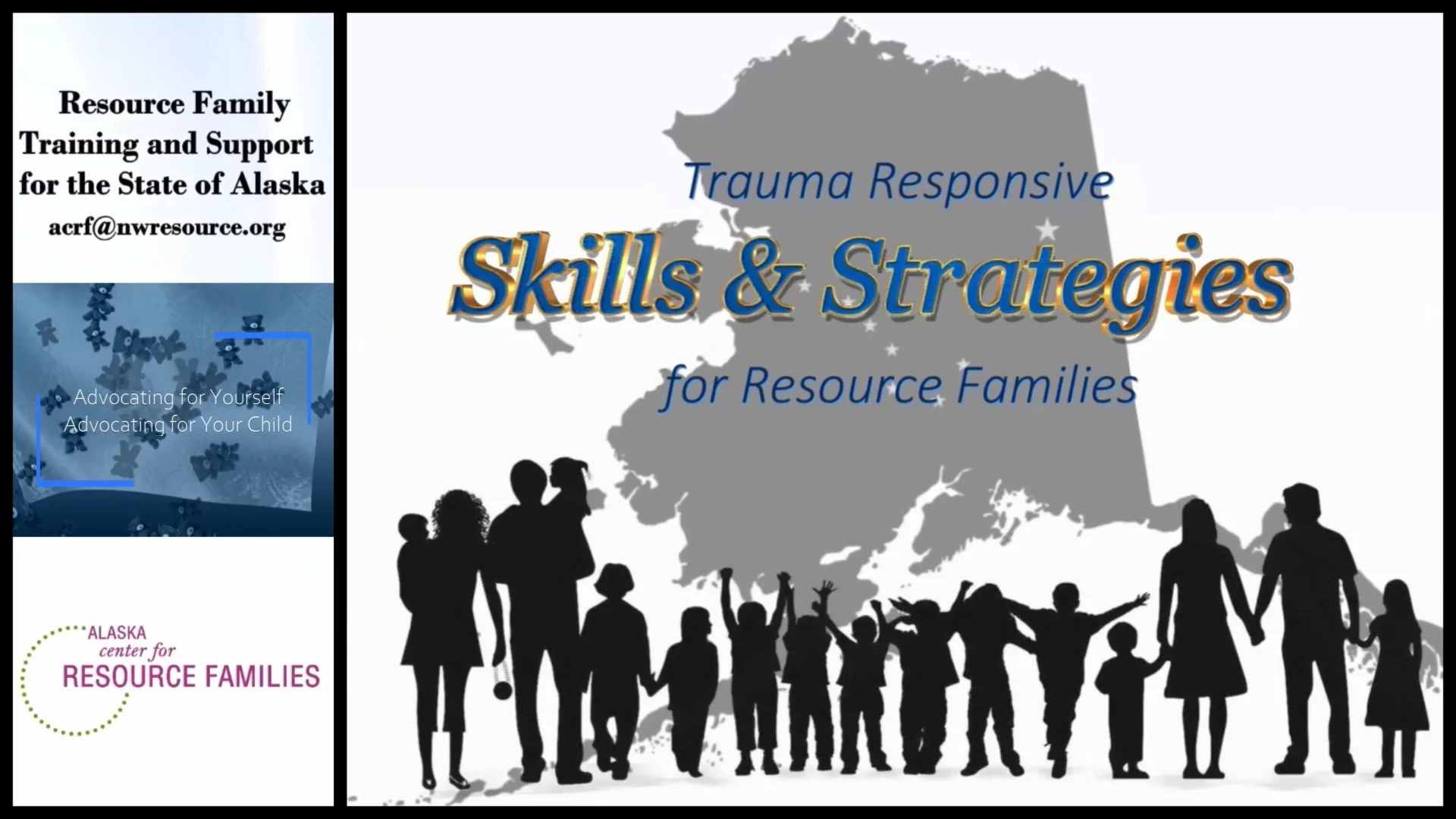 Resource Family Training and Support for the State of Alaska

acrf@nwresource.org

Advocating for Yourself
Advocating for Your Child

ALASKA
center for
RESOURCE FAMILIES

Trauma Responsive

Skills & Strategies

for Resource Families